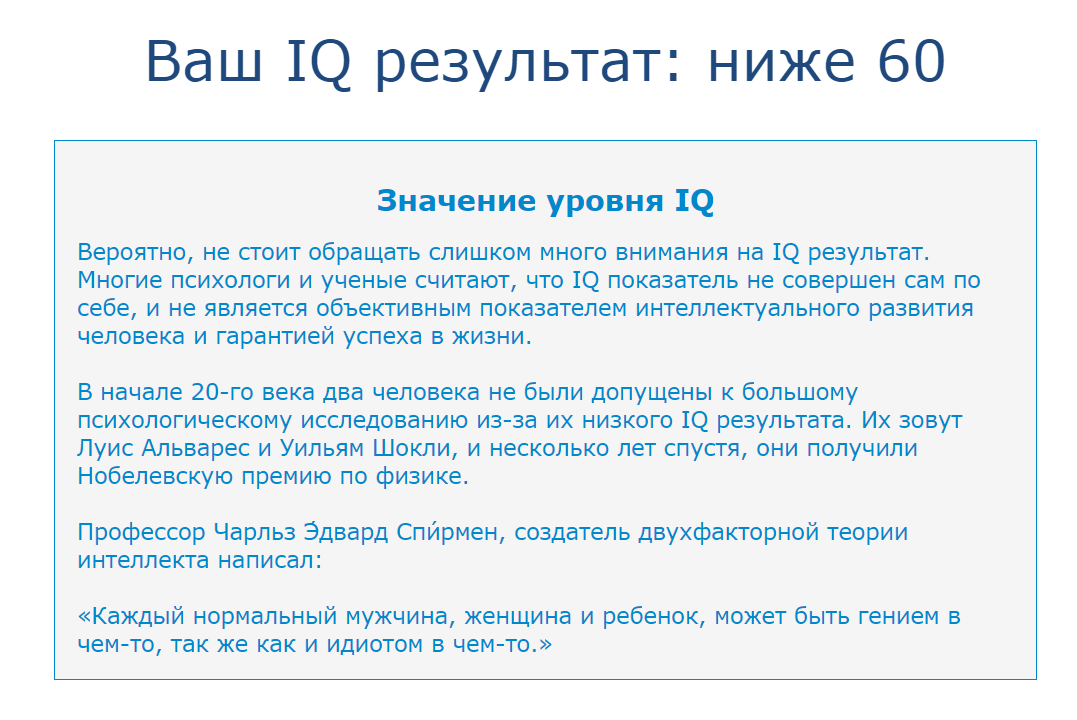 Ваш IQ результат: ниже 60

Значение уровня IQ

Вероятно, не стоит обращать слишком много внимания на IQ результат. Многие психологи и ученые считают, что IQ показатель не совершен сам по себе, и не является объективным показателем интеллектуального развития человека и гарантией успеха в жизни.

В начале 20-го века два человека не были допущены к большому психологическому исследованию из-за их низкого IQ результата. Их зовут Луис Альварес и Уильям Шокли, и несколько лет спустя, они получили Нобелевскую премию по физике.

Профессор Чарльз Э́двард Спи́рмен, создатель двухфакторной теории интеллекта написал:

«Каждый нормальный мужчина, женщина и ребенок, может быть гением в чем-то, так же как и идиотом в чем-то.»